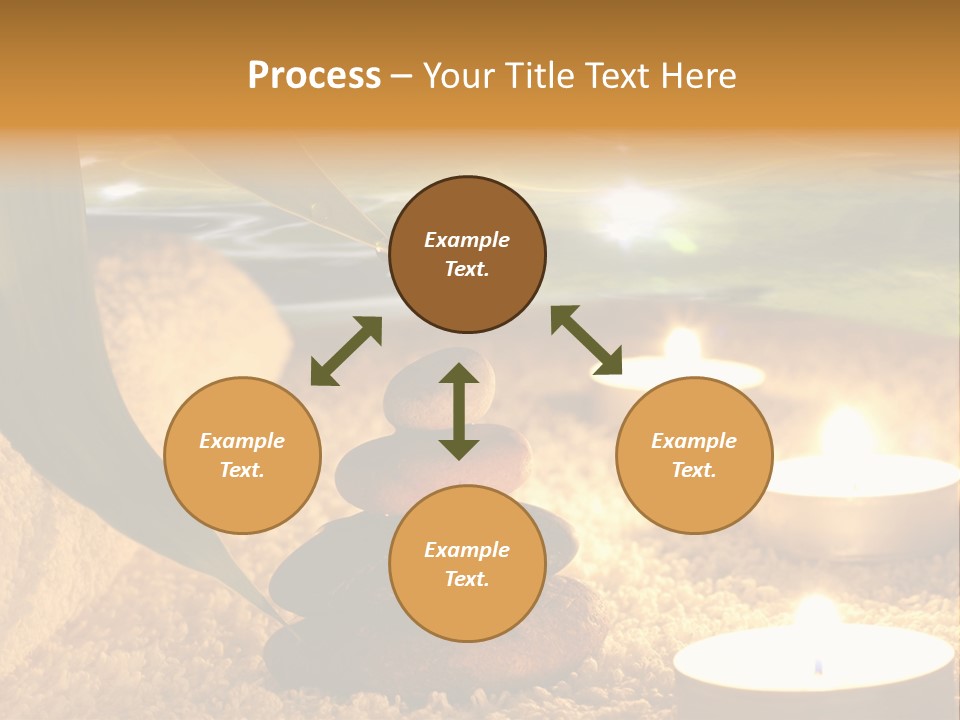 Process – Your Title Text Here

Example Text.

Example Text.

Example Text.

Example Text.